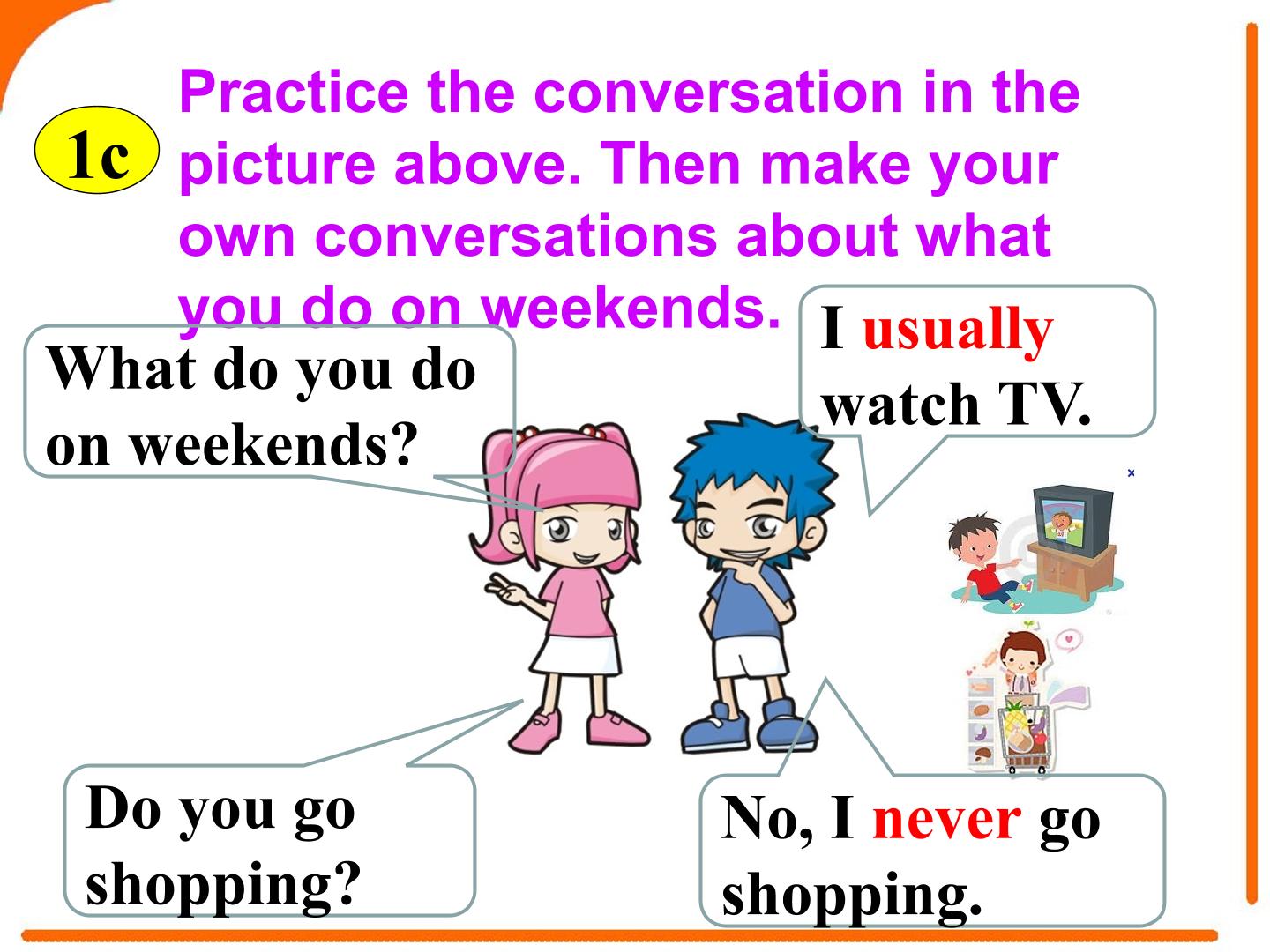 1c

Practice the conversation in the picture above. Then make your own conversations about what you do on weekends.

What do you do on weekends?

I usually watch TV.

Do you go shopping?

No, I never go shopping.